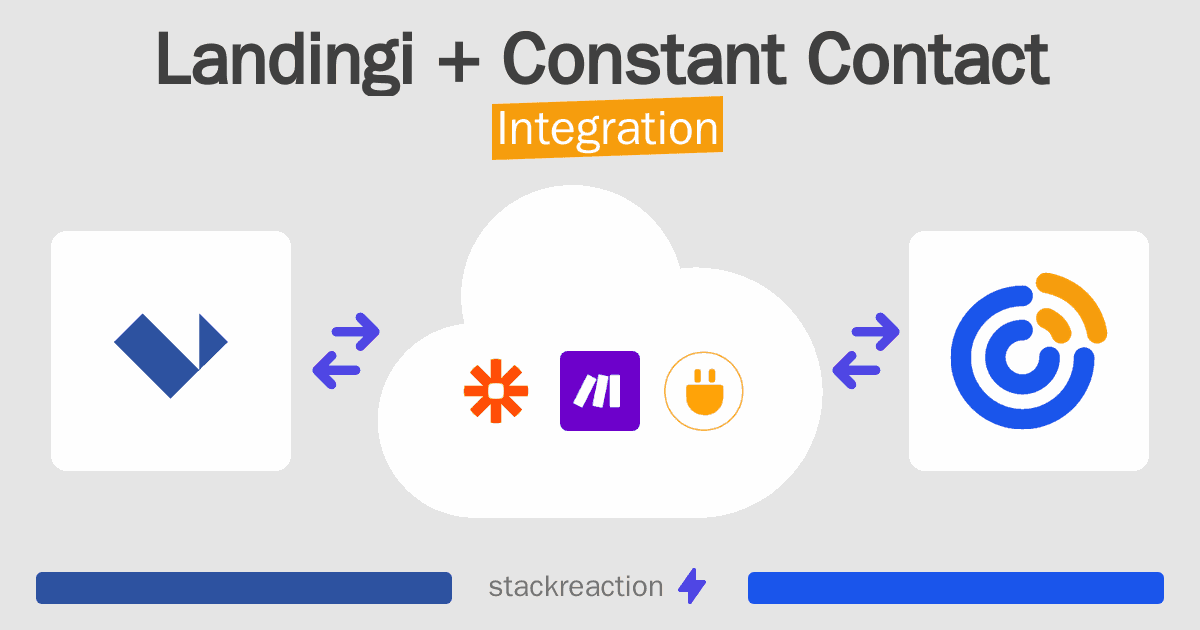 Landingi + Constant Contact
Integration

stackreaction